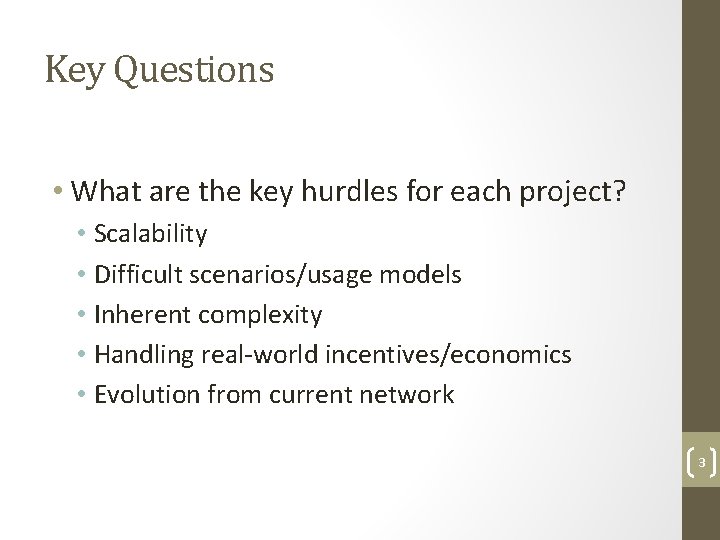 Key Questions

• What are the key hurdles for each project?
  • Scalability
  • Difficult scenarios/usage models
  • Inherent complexity
  • Handling real-world incentives/economics
  • Evolution from current network

3